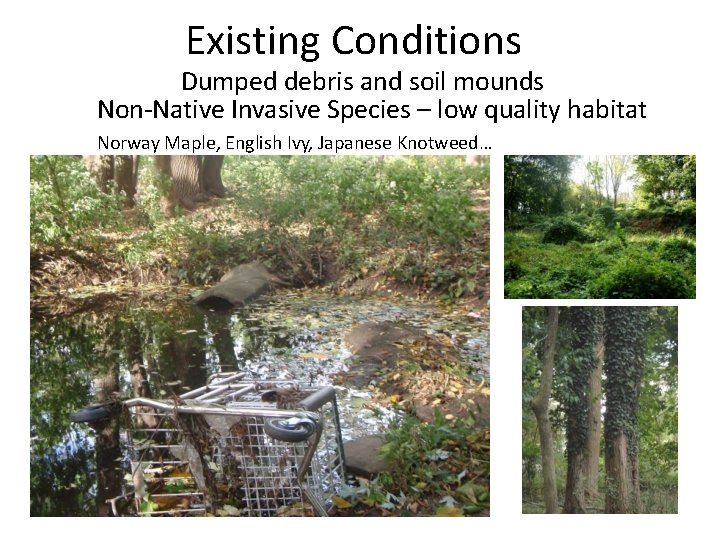 Existing Conditions

Dumped debris and soil mounds

Non-Native Invasive Species – low quality habitat

Norway Maple, English Ivy, Japanese Knotweed…